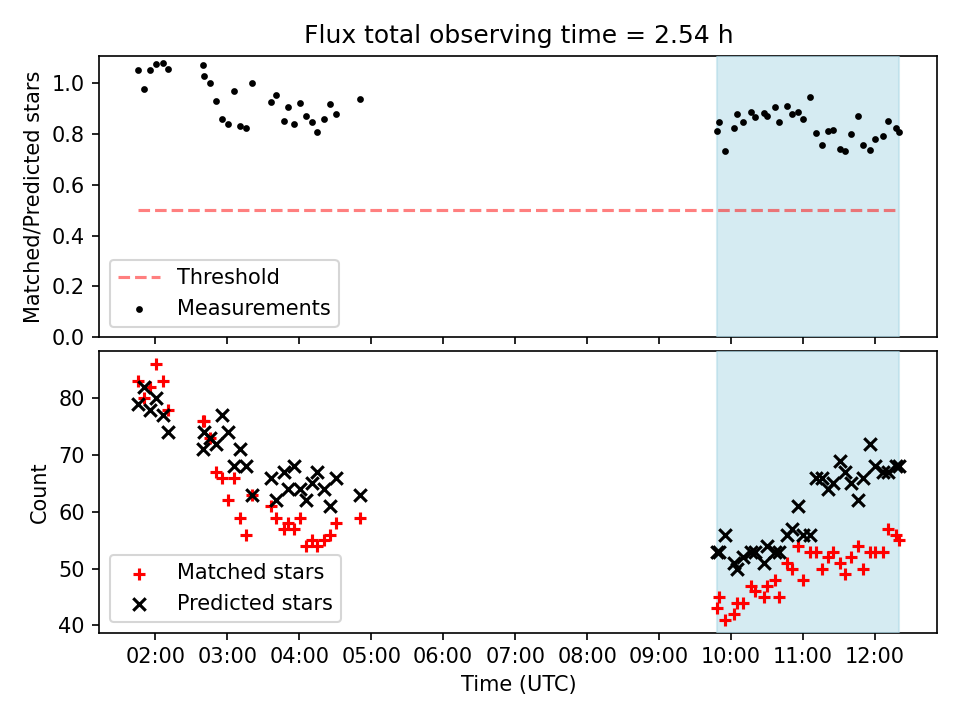 Flux total observing time = 2.54 h

Matched/Predicted stars

1.0
0.8
0.6
0.4
0.2
0.0

Threshold
Measurements

Count

80
70
60
50
40

Matched stars
Predicted stars

02:00 03:00 04:00 05:00 06:00 07:00 08:00 09:00 10:00 11:00 12:00

Time (UTC)